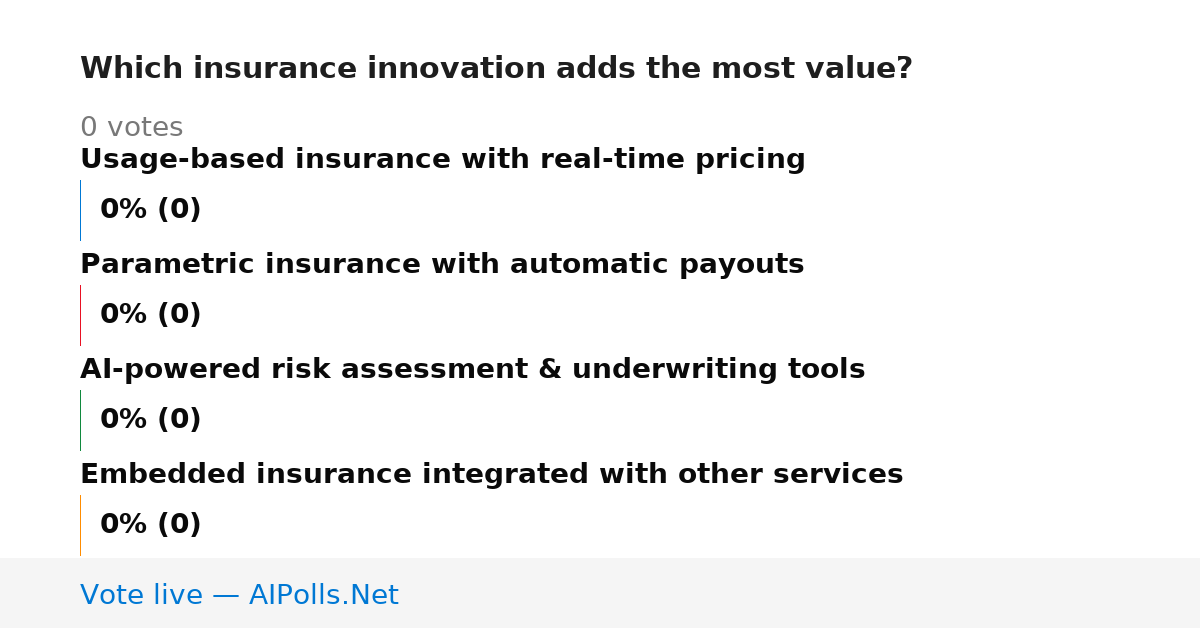 Which insurance innovation adds the most value?

0 votes

Usage-based insurance with real-time pricing

0% (0)

Parametric insurance with automatic payouts

0% (0)

AI-powered risk assessment & underwriting tools

0% (0)

Embedded insurance integrated with other services

0% (0)

Vote live — AIPolls.Net